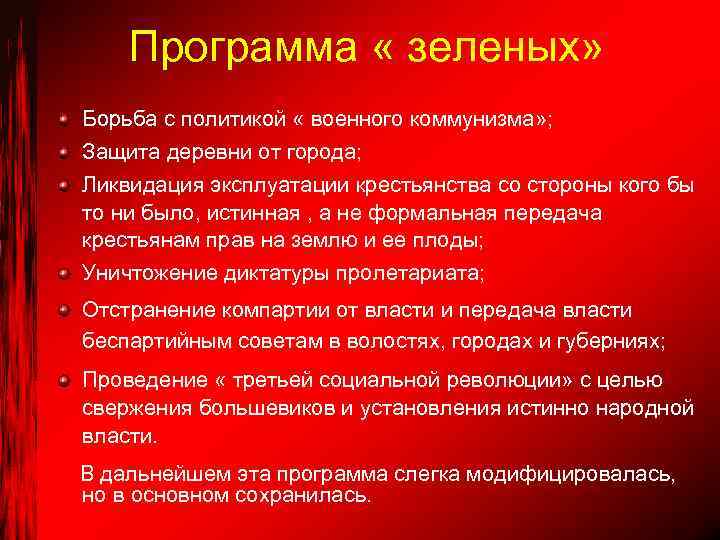 Программа « зеленых»

Борьба с политикой « военного коммунизма»;

Защита деревни от города;

Ликвидация эксплуатации крестьянства со стороны кого бы то ни было, истинная , а не формальная передача крестьянам прав на землю и ее плоды;

Уничтожение диктатуры пролетариата;

Отстранение компартии от власти и передача власти беспартийным советам в волостях, городах и губерниях;

Проведение « третьей социальной революции» с целью свержения большевиков и установления истинно народной власти.

В дальнейшем эта программа слегка модифицировалась, но в основном сохранилась.